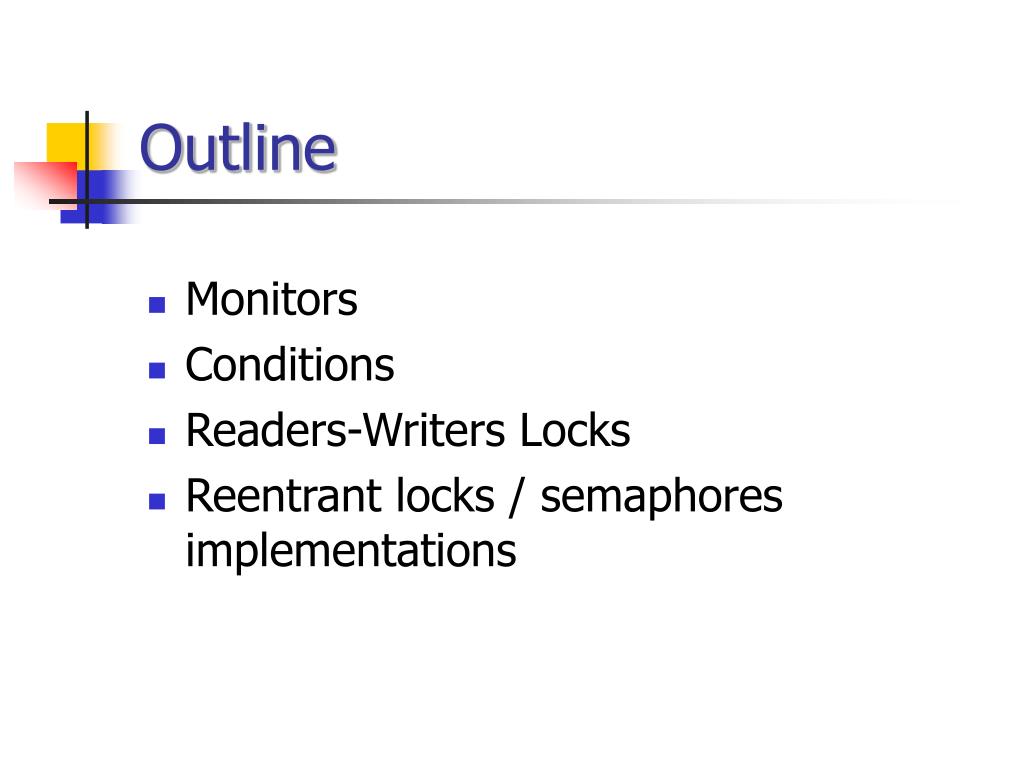 Outline

- Monitors
- Conditions
- Readers-Writers Locks
- Reentrant locks / semaphores implementations